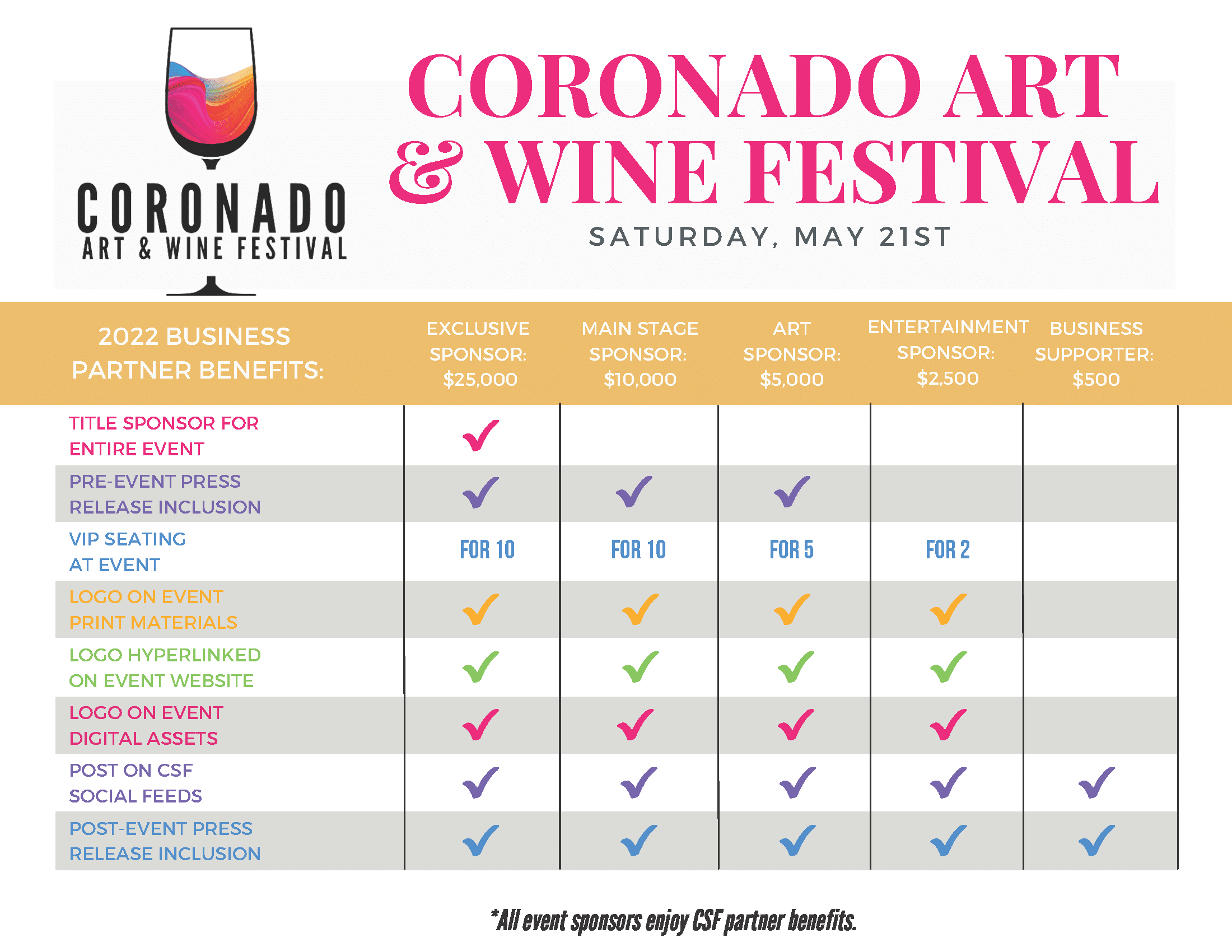 CORONADO
ART & WINE FESTIVAL

CORONADO ART & WINE FESTIVAL

SATURDAY, MAY 21ST

| 2022 BUSINESS PARTNER BENEFITS: | EXCLUSIVE SPONSOR: $25,000 | MAIN STAGE SPONSOR: $10,000 | ART SPONSOR: $5,000 | ENTERTAINMENT SPONSOR: $2,500 | BUSINESS SUPPORTER: $500 |
|---|---|---|---|---|---|
| TITLE SPONSOR FOR ENTIRE EVENT | ✓ | | | | |
| PRE-EVENT PRESS RELEASE INCLUSION | ✓ | ✓ | ✓ | | |
| VIP SEATING AT EVENT | FOR 10 | FOR 10 | FOR 5 | FOR 2 | |
| LOGO ON EVENT PRINT MATERIALS | ✓ | ✓ | ✓ | ✓ | |
| LOGO HYPERLINKED ON EVENT WEBSITE | ✓ | ✓ | ✓ | ✓ | |
| LOGO ON EVENT DIGITAL ASSETS | ✓ | ✓ | ✓ | ✓ | |
| POST ON CSF SOCIAL FEEDS | ✓ | ✓ | ✓ | ✓ | ✓ |
| POST-EVENT PRESS RELEASE INCLUSION | ✓ | ✓ | ✓ | ✓ | ✓ |

*All event sponsors enjoy CSF partner benefits.